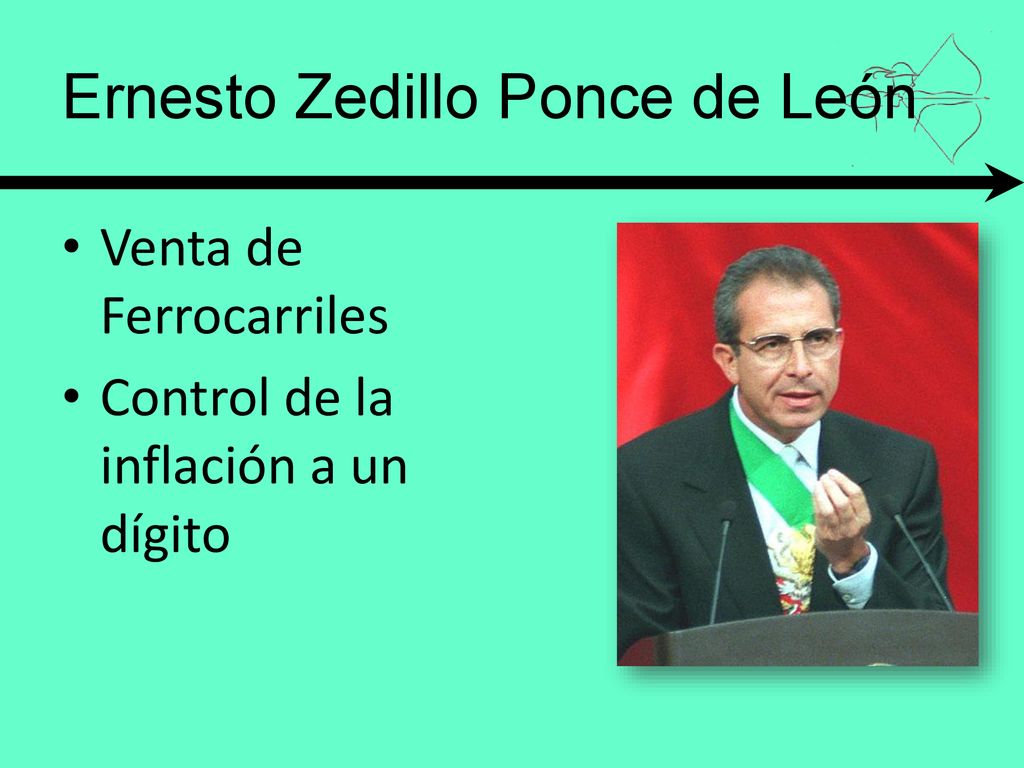 Ernesto Zedillo Ponce de León

• Venta de Ferrocarriles
• Control de la inflación a un dígito